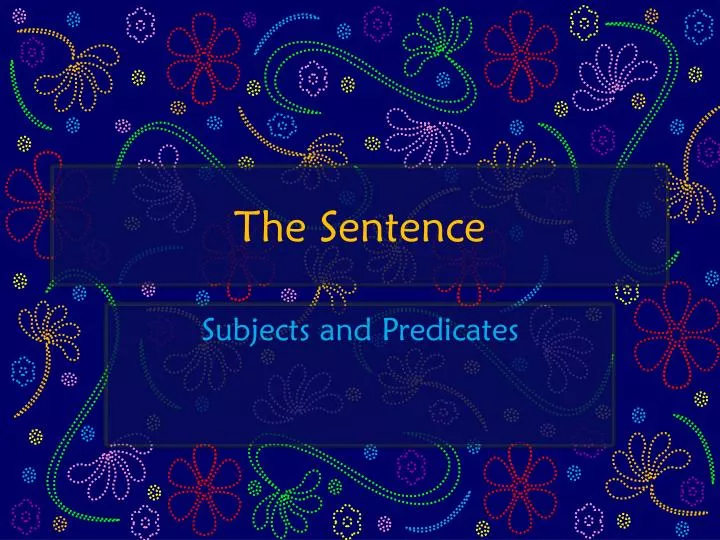 The Sentence

Subjects and Predicates